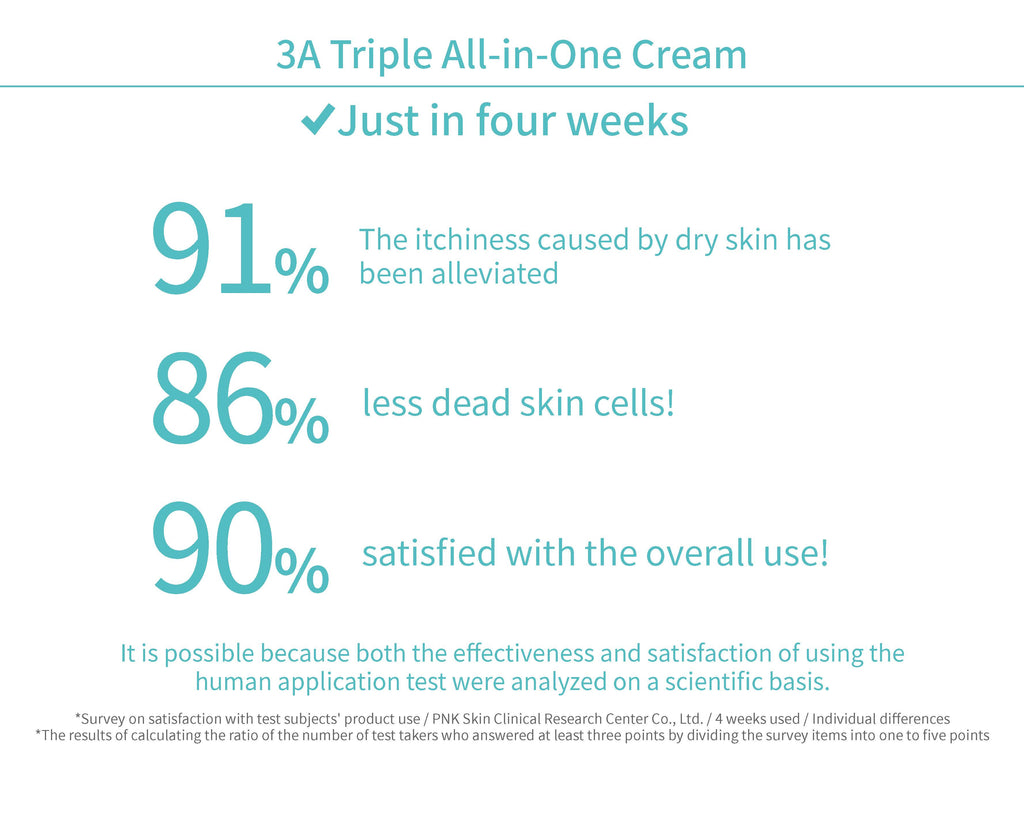 3A Triple All-in-One Cream

✔Just in four weeks

91% The itchiness caused by dry skin has been alleviated

86% less dead skin cells!

90% satisfied with the overall use!

It is possible because both the effectiveness and satisfaction of using the human application test were analyzed on a scientific basis.

*Survey on satisfaction with test subjects' product use / PNK Skin Clinical Research Center Co., Ltd. / 4 weeks used / Individual differences
*The results of calculating the ratio of the number of test takers who answered at least three points by dividing the survey items into one to five points